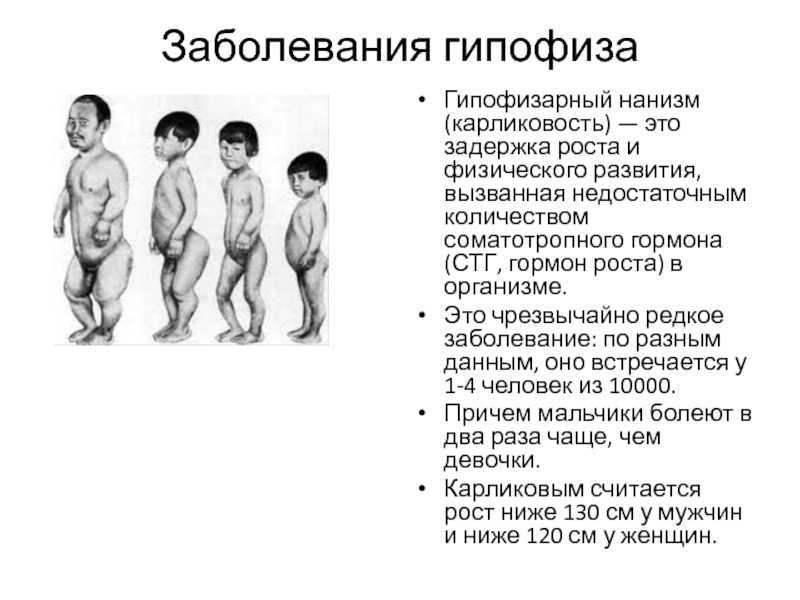 Заболевания гипофиза

• Гипофизарный нанизм (карликовость) — это задержка роста и физического развития, вызванная недостаточным количеством соматотропного гормона (СТГ, гормон роста) в организме.
• Это чрезвычайно редкое заболевание: по разным данным, оно встречается у 1-4 человек из 10000.
• Причем мальчики болеют в два раза чаще, чем девочки.
• Карликовым считается рост ниже 130 см у мужчин и ниже 120 см у женщин.